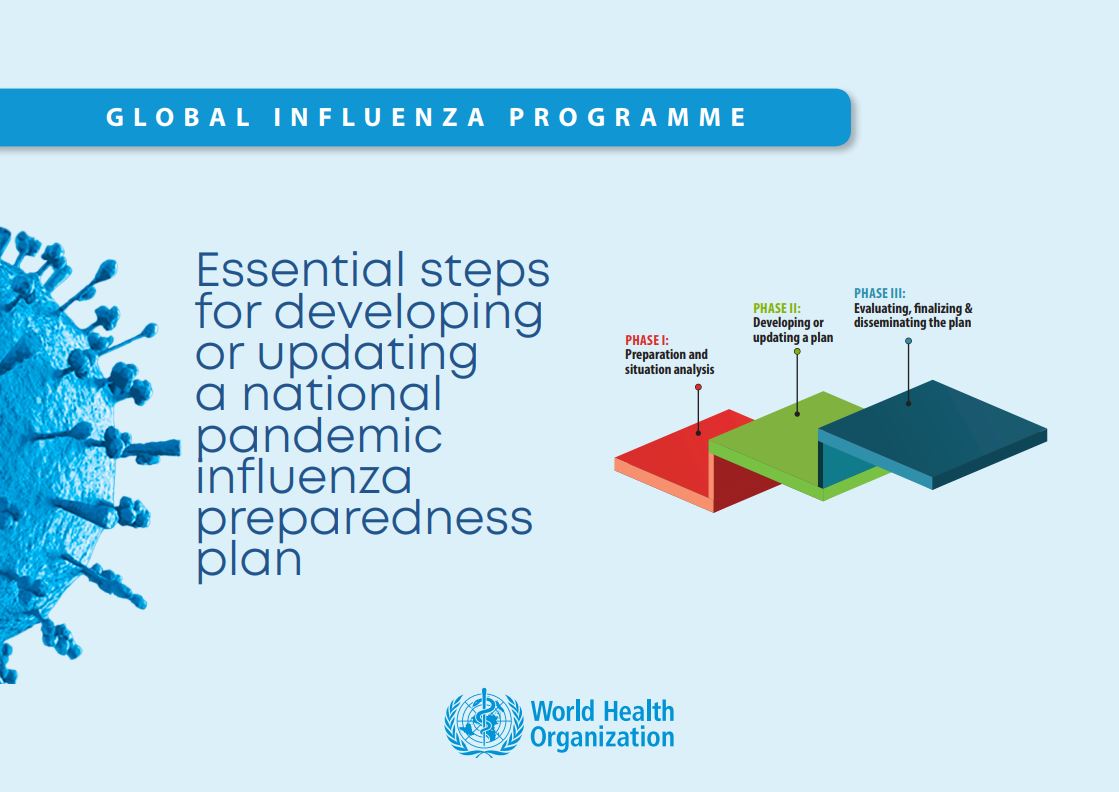 GLOBAL INFLUENZA PROGRAMME

Essential steps for developing or updating a national pandemic influenza preparedness plan

PHASE I:
Preparation and situation analysis

PHASE II:
Developing or updating a plan

PHASE III:
Evaluating, finalizing & disseminating the plan

World Health Organization